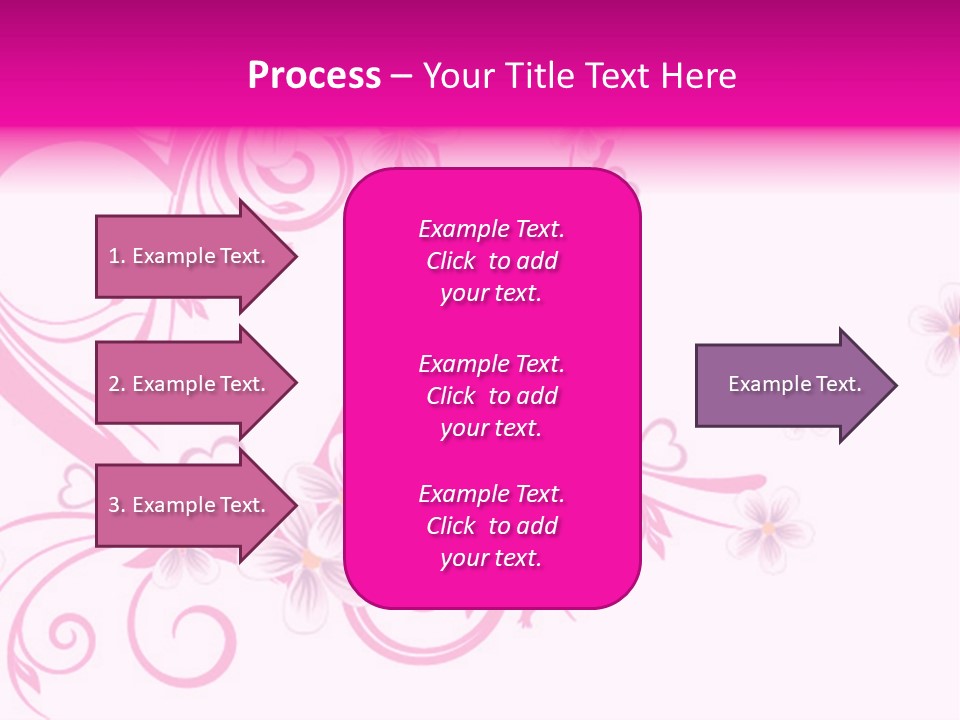 Process – Your Title Text Here

1. Example Text.

2. Example Text.

3. Example Text.

Example Text. Click to add your text.

Example Text. Click to add your text.

Example Text. Click to add your text.

Example Text.